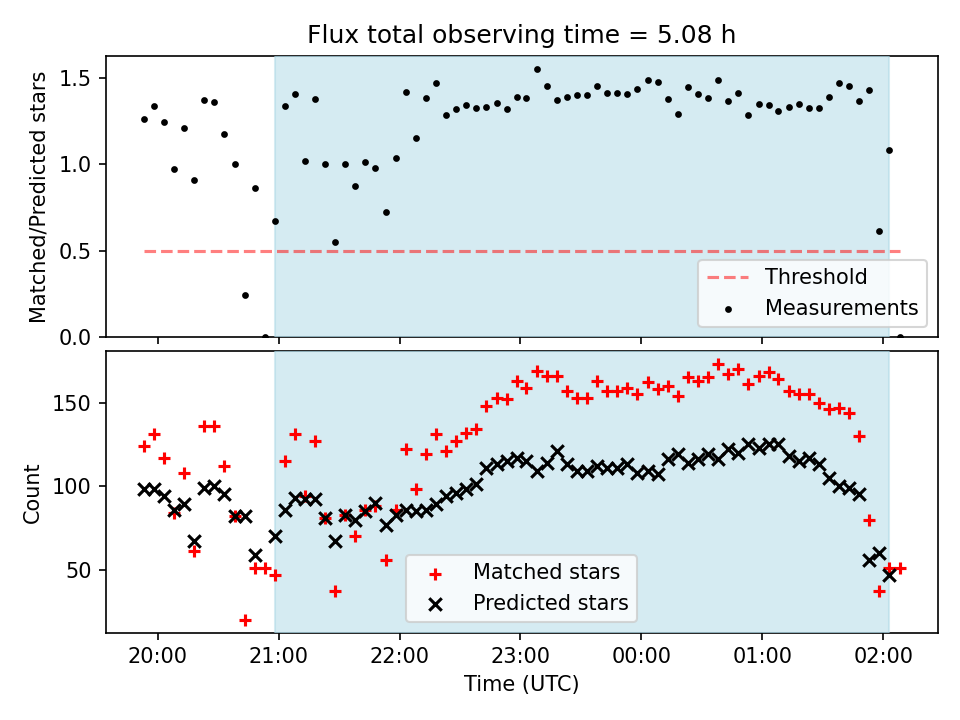 Flux total observing time = 5.08 h

Matched/Predicted stars

1.5
1.0
0.5
0.0

Threshold
Measurements

Count

150
100
50

Matched stars
Predicted stars

20:00 21:00 22:00 23:00 00:00 01:00 02:00

Time (UTC)